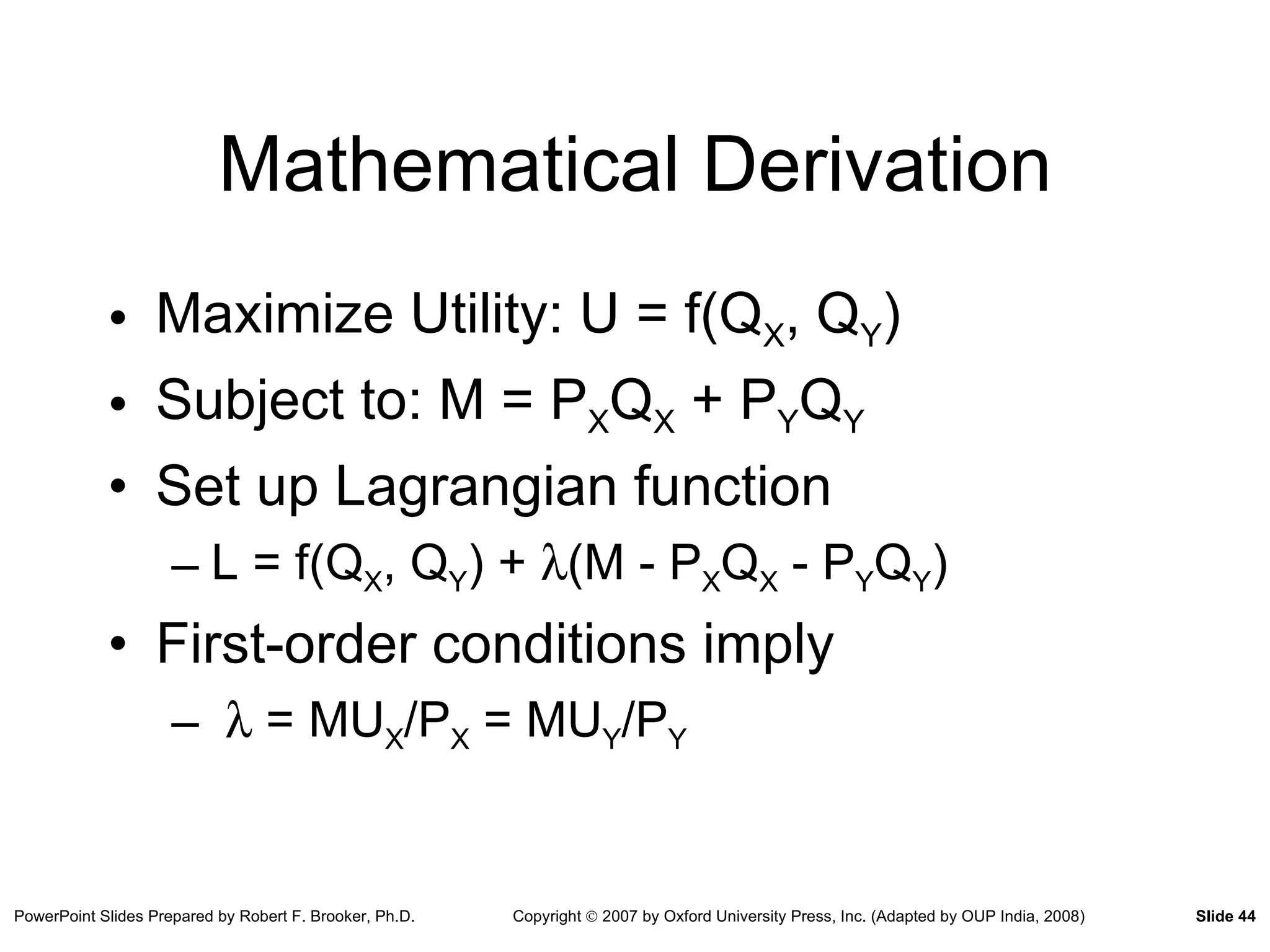 Mathematical Derivation

• Maximize Utility: $U = f(Q_X, Q_Y)$

• Subject to: $M = P_XQ_X + P_YQ_Y$

• Set up Lagrangian function

– $L = f(Q_X, Q_Y) + \lambda(M - P_XQ_X - P_YQ_Y)$

• First-order conditions imply

– $\lambda = MU_X/P_X = MU_Y/P_Y$

PowerPoint Slides Prepared by Robert F. Brooker, Ph.D. Copyright © 2007 by Oxford University Press, Inc. (Adapted by OUP India, 2008) Slide 44